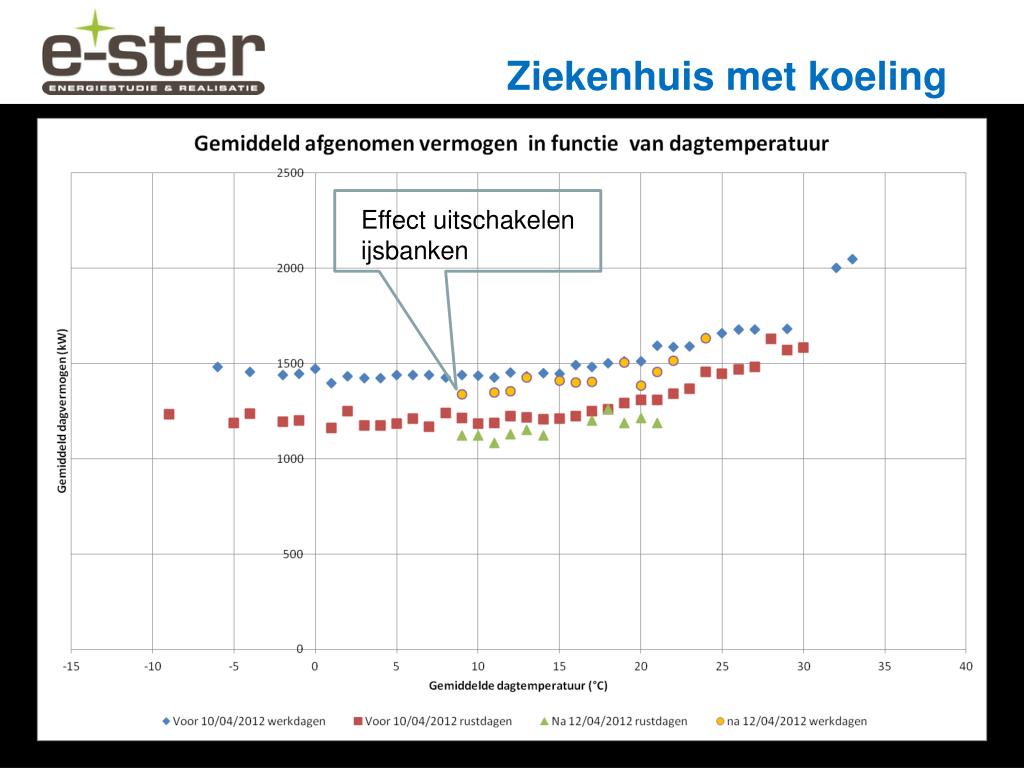 e-ster
ENERGIESTUDIE & REALISATIE

Ziekenhuis met koeling

Gemiddeld afgenomen vermogen in functie van dagtemperatuur

Effect uitschakelen ijsbanken

Gemiddeld dagvermogen (kW)

2500
2000
1500
1000
500
0

-15 -10 -5 0 5 10 15 20 25 30 35 40

Gemiddelde dagtemperatuur (°C)

Voor 10/04/2012 werkdagen
Voor 10/04/2012 rustdagen
Na 12/04/2012 rustdagen
na 12/04/2012 werkdagen